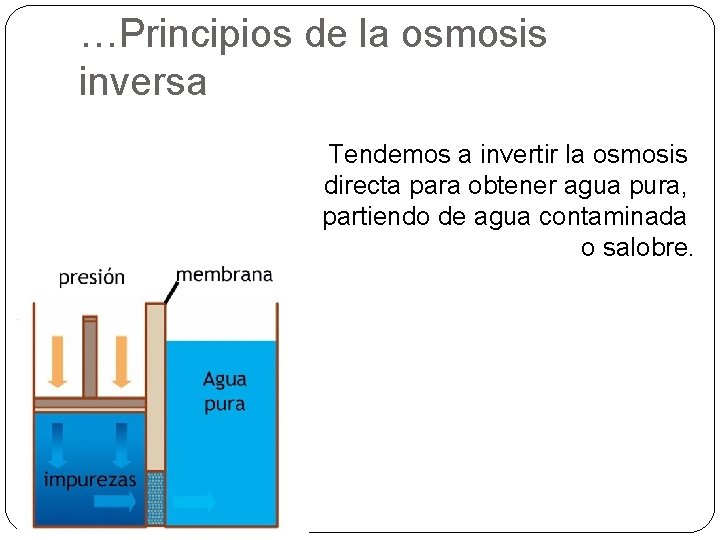 …Principios de la osmosis inversa

Tendemos a invertir la osmosis directa para obtener agua pura, partiendo de agua contaminada o salobre.

presión

membrana

Agua pura

impurezas